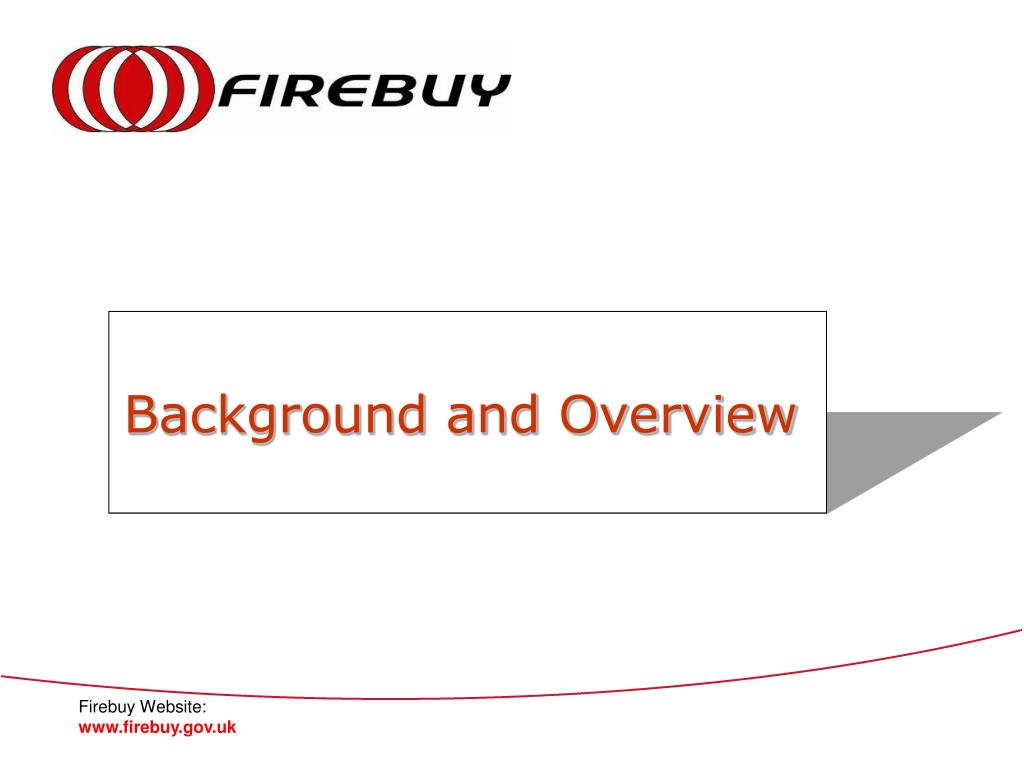 FIREBUY

Background and Overview

Firebuy Website:
www.firebuy.gov.uk